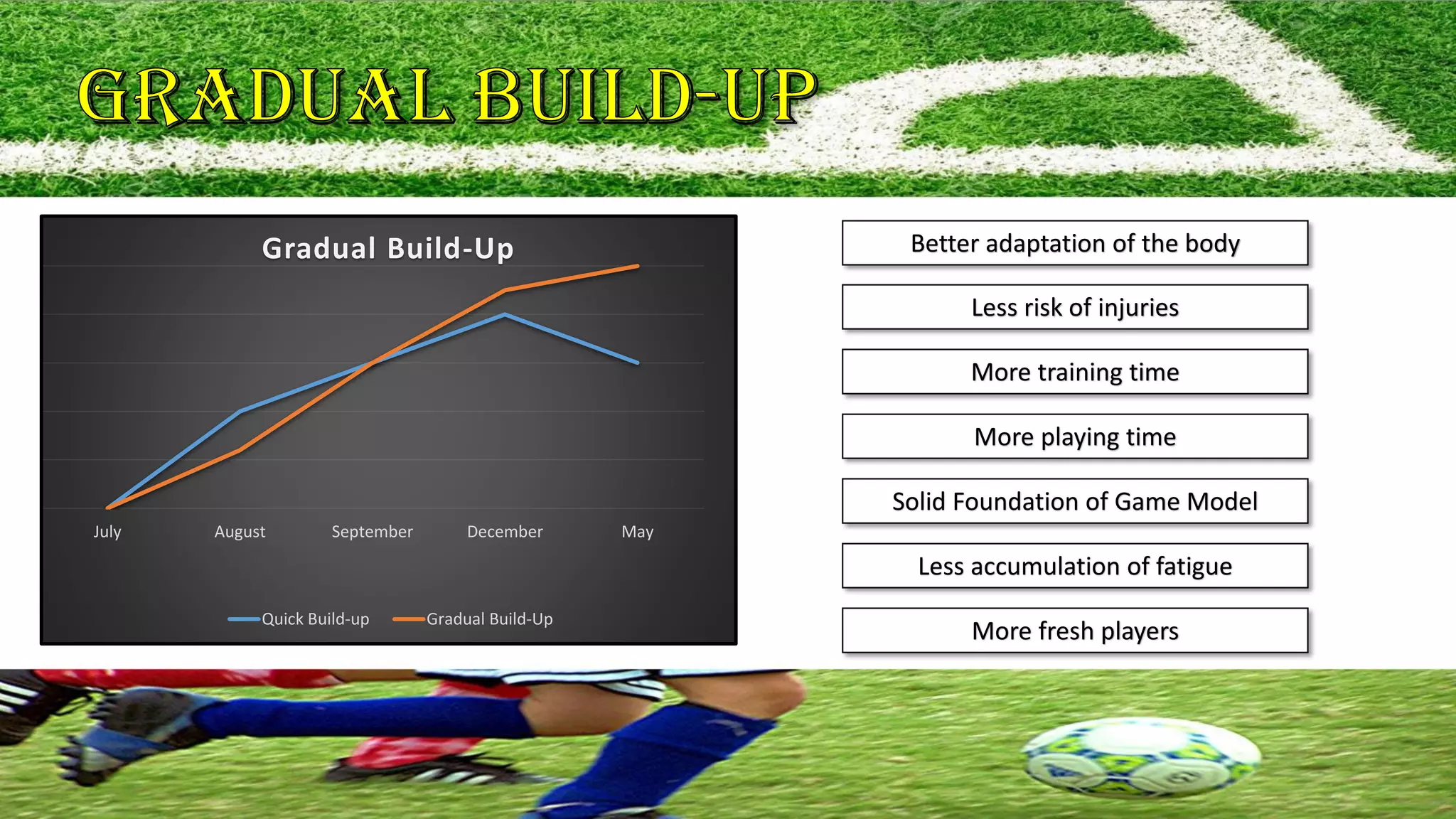 GRADUAL BUILD-UP

Gradual Build-Up

July August September December May

Quick Build-up Gradual Build-Up

Better adaptation of the body

Less risk of injuries

More training time

More playing time

Solid Foundation of Game Model

Less accumulation of fatigue

More fresh players